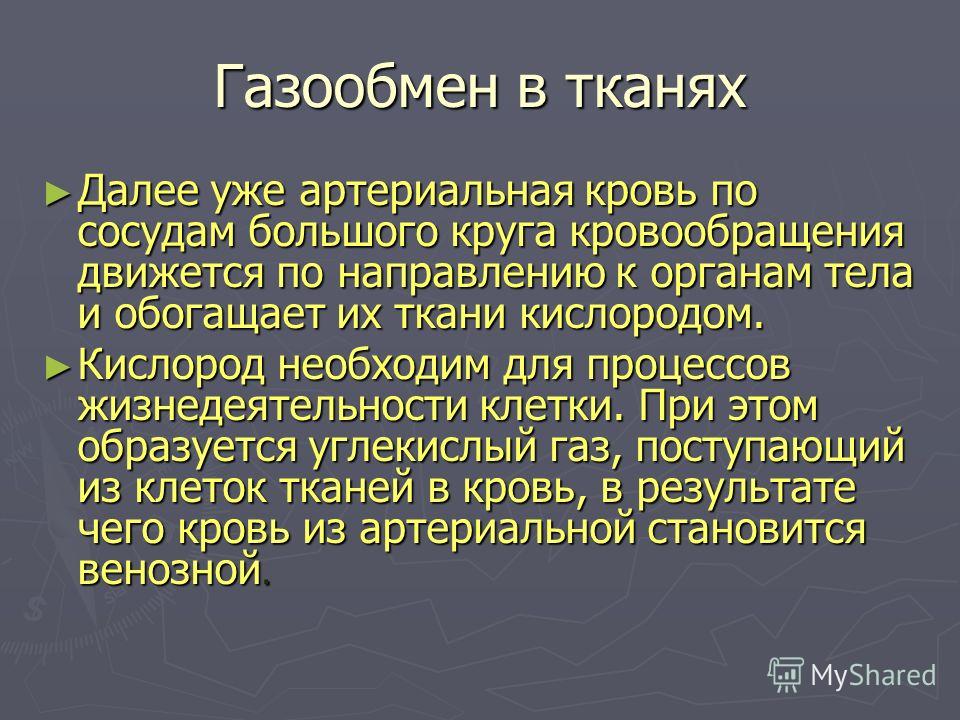 Газообмен в тканях

► Далее уже артериальная кровь по сосудам большого круга кровообращения движется по направлению к органам тела и обогащает их ткани кислородом.

► Кислород необходим для процессов жизнедеятельности клетки. При этом образуется углекислый газ, поступающий из клеток тканей в кровь, в результате чего кровь из артериальной становится венозной.

MyShared